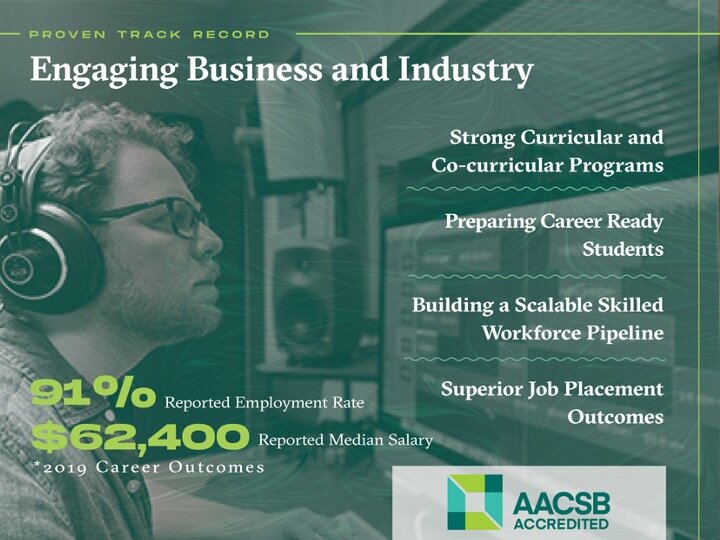 PROVEN TRACK RECORD

Engaging Business and Industry

Strong Curricular and Co-curricular Programs

Preparing Career Ready Students

Building a Scalable Skilled Workforce Pipeline

Superior Job Placement Outcomes

91% Reported Employment Rate

$62,400 Reported Median Salary

*2019 Career Outcomes

AACSB ACCREDITED